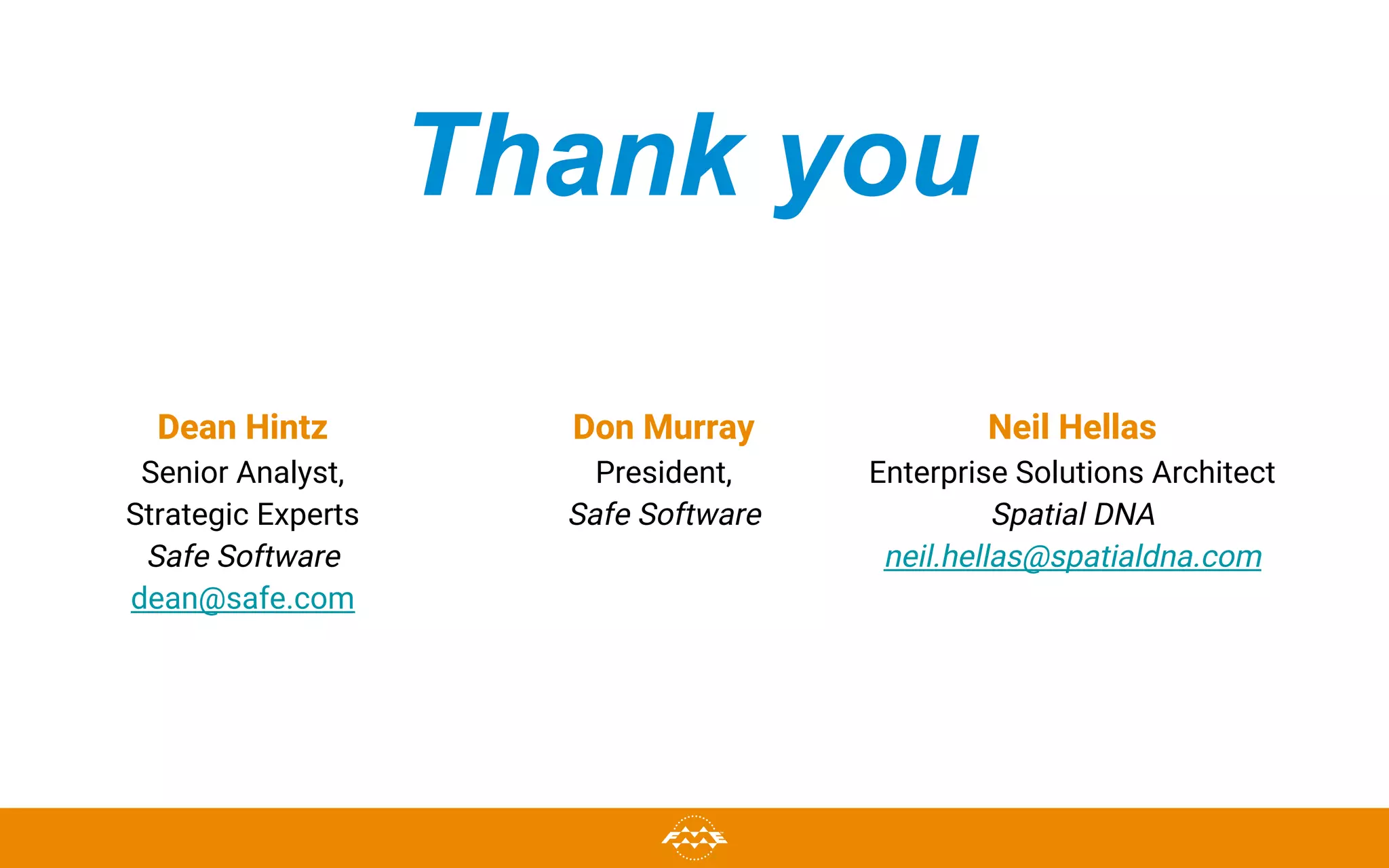 Thank you

Dean Hintz
Senior Analyst,
Strategic Experts
Safe Software
dean@safe.com

Don Murray
President,
Safe Software

Neil Hellas
Enterprise Solutions Architect
Spatial DNA
neil.hellas@spatialdna.com

FME